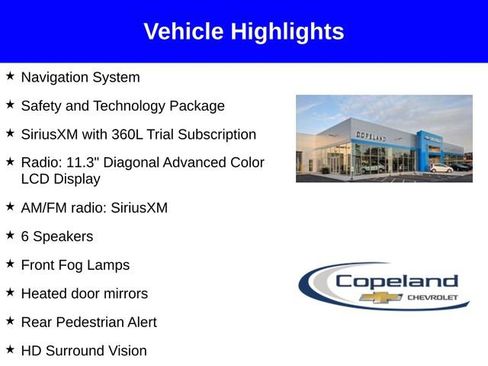 Vehicle Highlights

★ Navigation System

★ Safety and Technology Package

★ SiriusXM with 360L Trial Subscription

★ Radio: 11.3" Diagonal Advanced Color LCD Display

★ AM/FM radio: SiriusXM

★ 6 Speakers

★ Front Fog Lamps

★ Heated door mirrors

★ Rear Pedestrian Alert

★ HD Surround Vision

COPELAND

Copeland
CHEVROLET